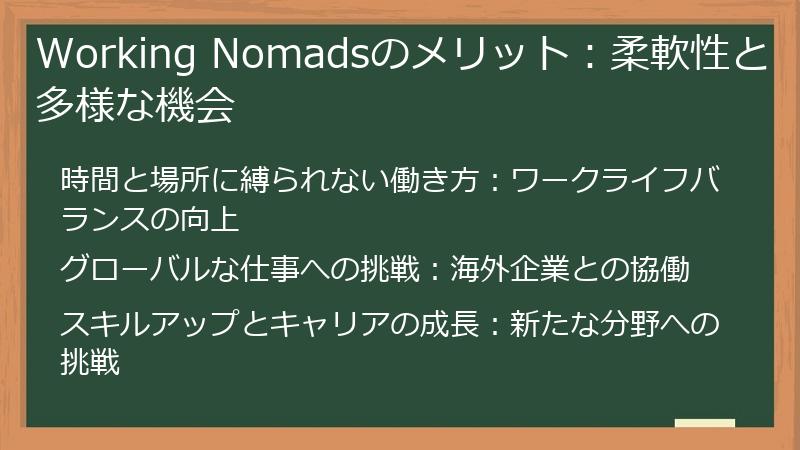 Working Nomadsのメリット：柔軟性と多様な機会

時間と場所に縛られない働き方：ワークライフバランスの向上

グローバルな仕事への挑戦：海外企業との協働

スキルアップとキャリアの成長：新たな分野への挑戦